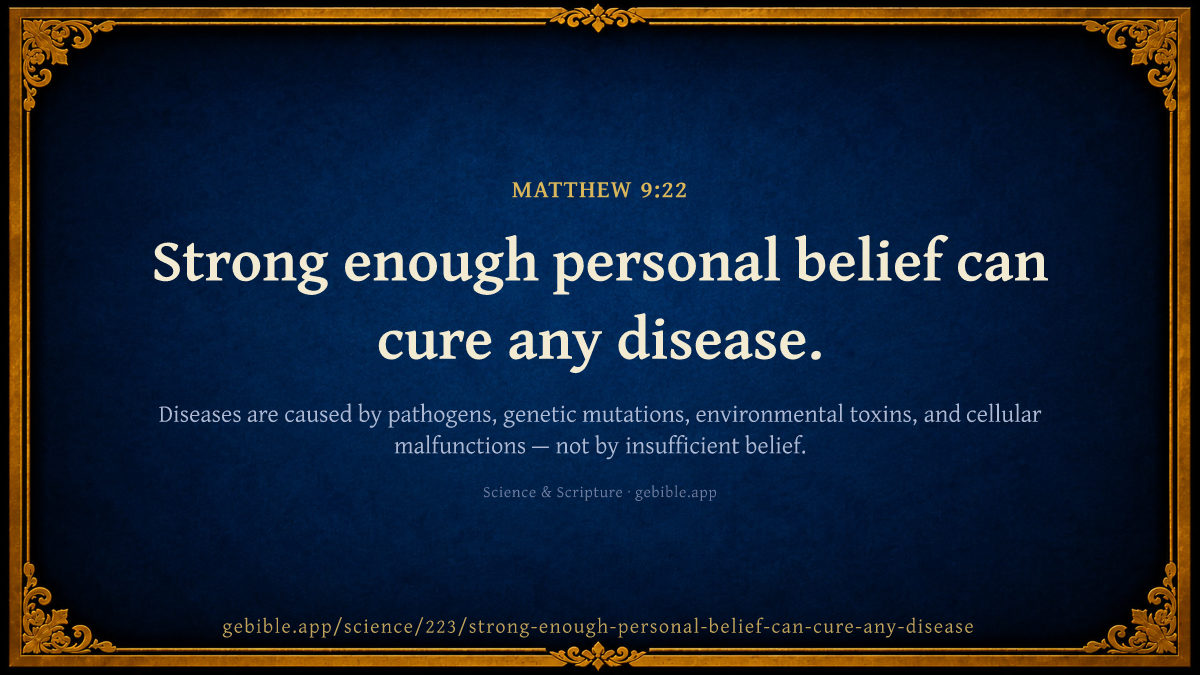 MATTHEW 9:22

Strong enough personal belief can cure any disease.

Diseases are caused by pathogens, genetic mutations, environmental toxins, and cellular malfunctions — not by insufficient belief.

Science & Scripture · gebible.app

gebible.app/science/223/strong-enough-personal-belief-can-cure-any-disease